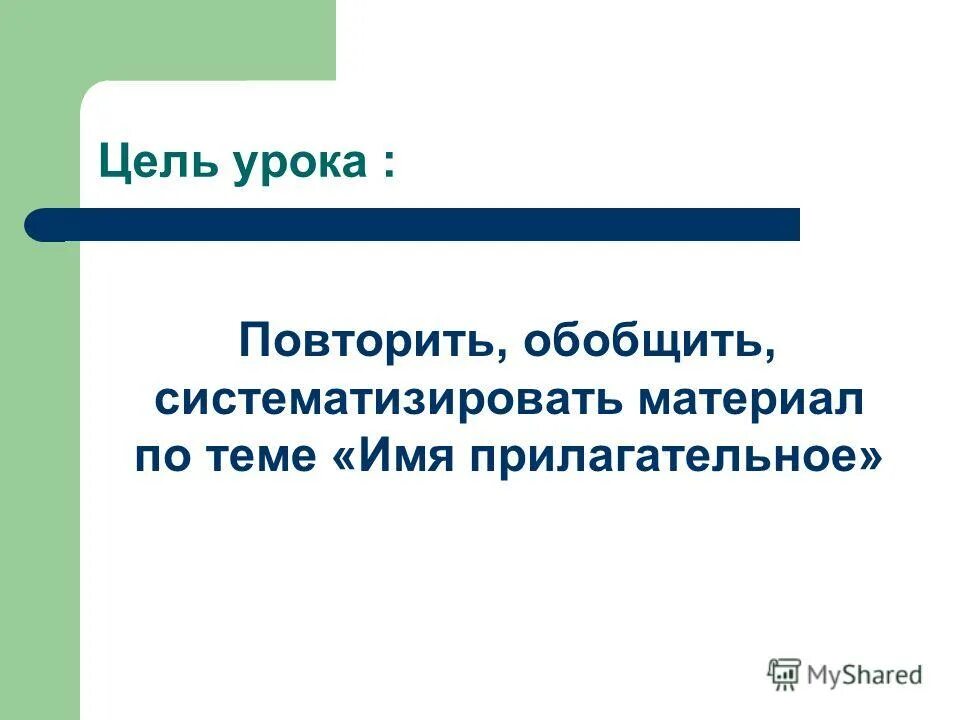 Цель урока :

Повторить, обобщить, систематизировать материал по теме «Имя прилагательное»

MyShared